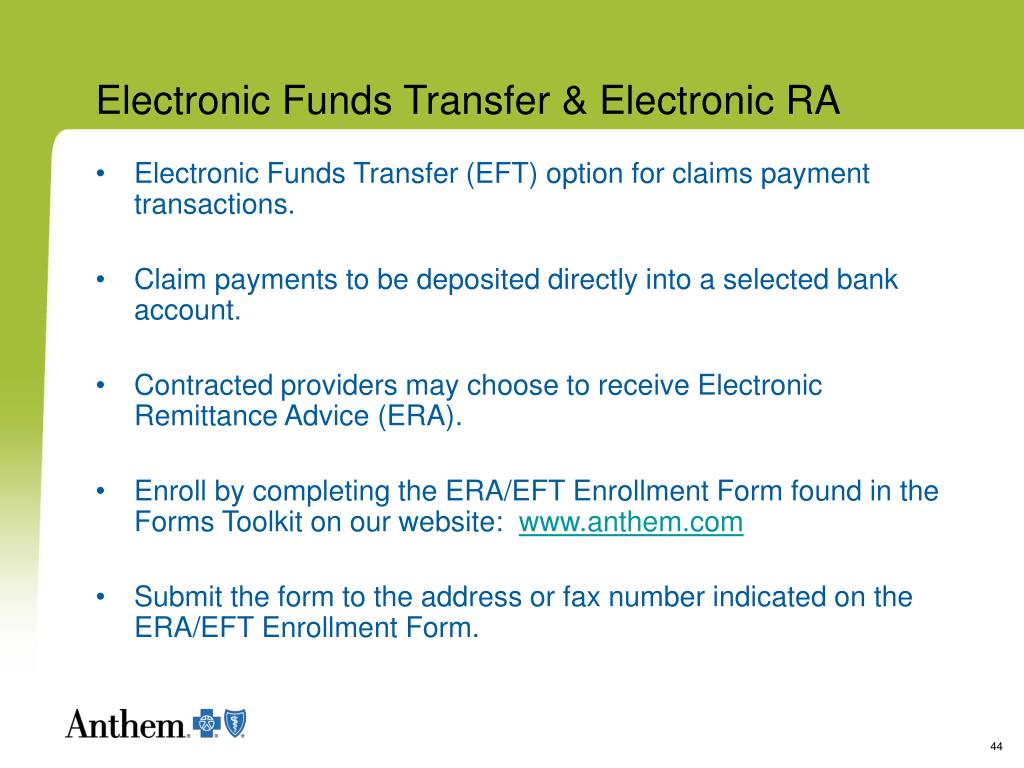 Electronic Funds Transfer & Electronic RA

• Electronic Funds Transfer (EFT) option for claims payment transactions.

• Claim payments to be deposited directly into a selected bank account.

• Contracted providers may choose to receive Electronic Remittance Advice (ERA).

• Enroll by completing the ERA/EFT Enrollment Form found in the Forms Toolkit on our website: www.anthem.com

• Submit the form to the address or fax number indicated on the ERA/EFT Enrollment Form.

Anthem.

44